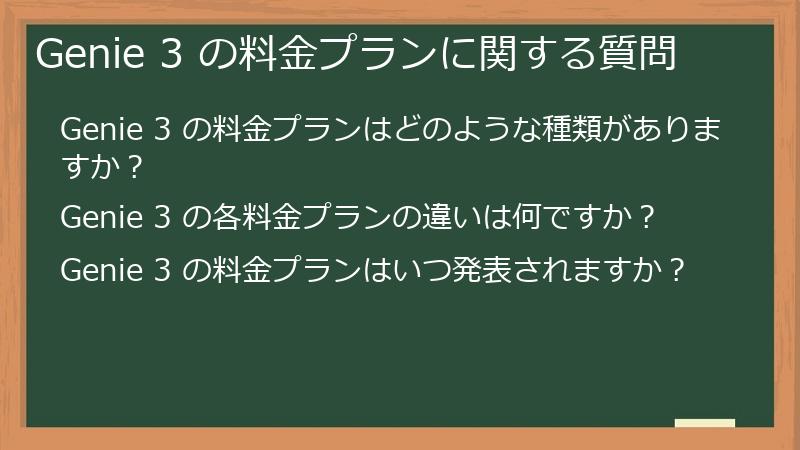 Genie 3 の料金プランに関する質問

Genie 3 の料金プランはどのような種類がありますか？

Genie 3 の各料金プランの違いは何ですか？

Genie 3 の料金プランはいつ発表されますか？